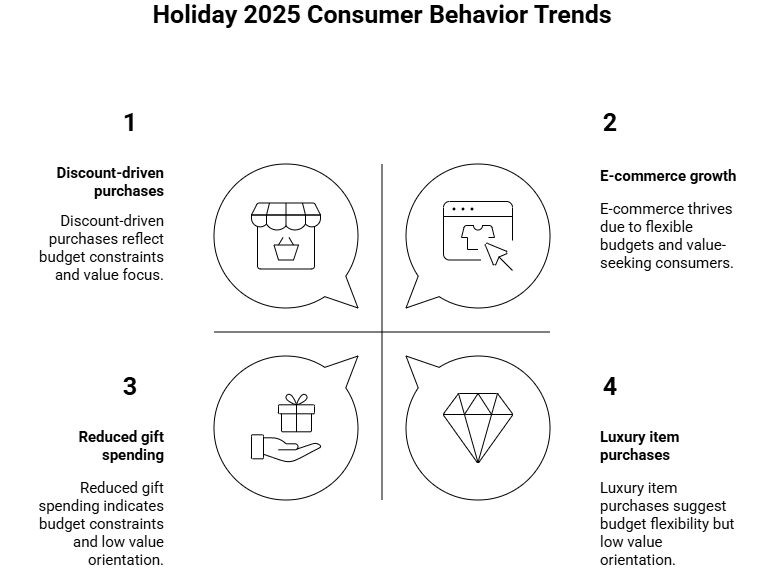 Holiday 2025 Consumer Behavior Trends

1

Discount-driven purchases

Discount-driven purchases reflect budget constraints and value focus.

2

E-commerce growth

E-commerce thrives due to flexible budgets and value-seeking consumers.

3

Reduced gift spending

Reduced gift spending indicates budget constraints and low value orientation.

4

Luxury item purchases

Luxury item purchases suggest budget flexibility but low value orientation.